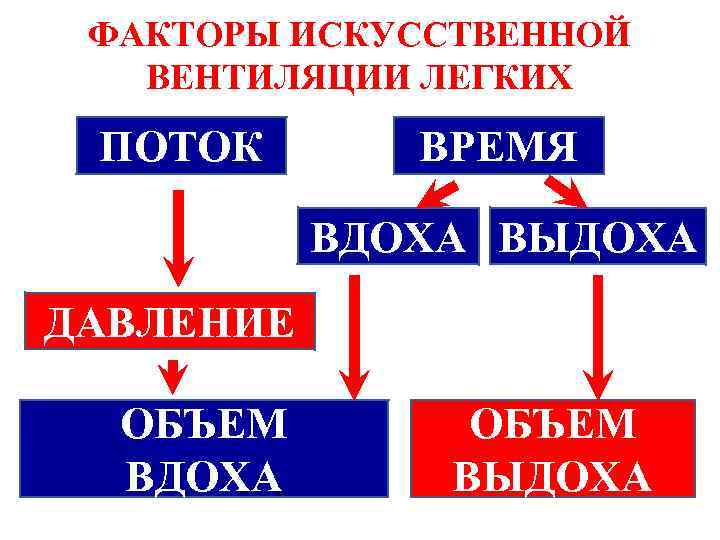 ФАКТОРЫ ИСКУССТВЕННОЙ ВЕНТИЛЯЦИИ ЛЕГКИХ

ПОТОК

ВРЕМЯ

ВДОХА

ВЫДОХА

ДАВЛЕНИЕ

ОБЪЕМ ВДОХА

ОБЪЕМ ВЫДОХА